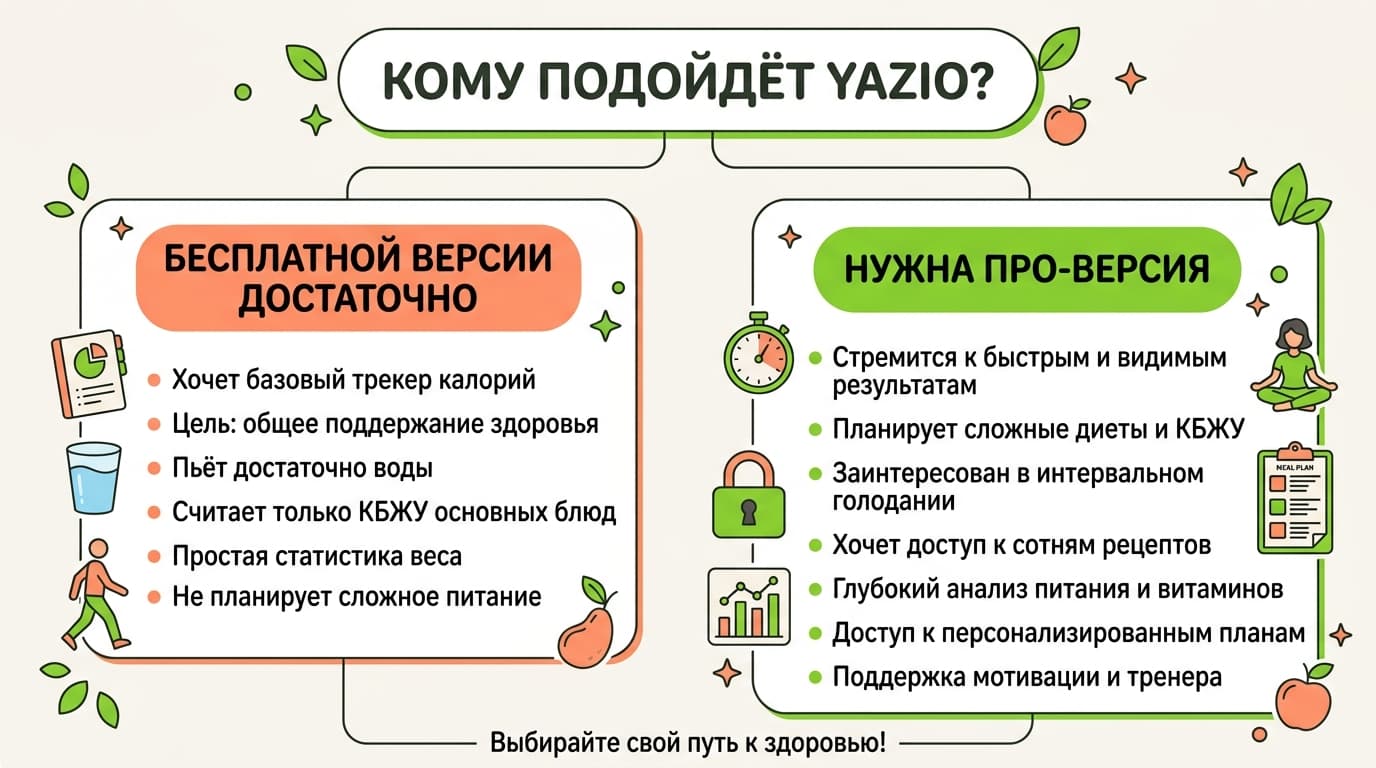 КОМУ ПОДОЙДЁТ YAZIO?

БЕСПЛАТНОЙ ВЕРСИИ ДОСТАТОЧНО

- Хочет базовый трекер калорий
- Цель: общее поддержание здоровья
- Пьёт достаточно воды
- Считает только КБЖУ основных блюд
- Простая статистика веса
- Не планирует сложное питание

НУЖНА ПРО-ВЕРСИЯ

- Стремится к быстрым и видимым результатам
- Планирует сложные диеты и КБЖУ
- Заинтересован в интервальном голодании
- Хочет доступ к сотням рецептов
- Глубокий анализ питания и витаминов
- Доступ к персонализированным планам
- Поддержка мотивации и тренера

MEAL PLAN

Выбирайте свой путь к здоровью!